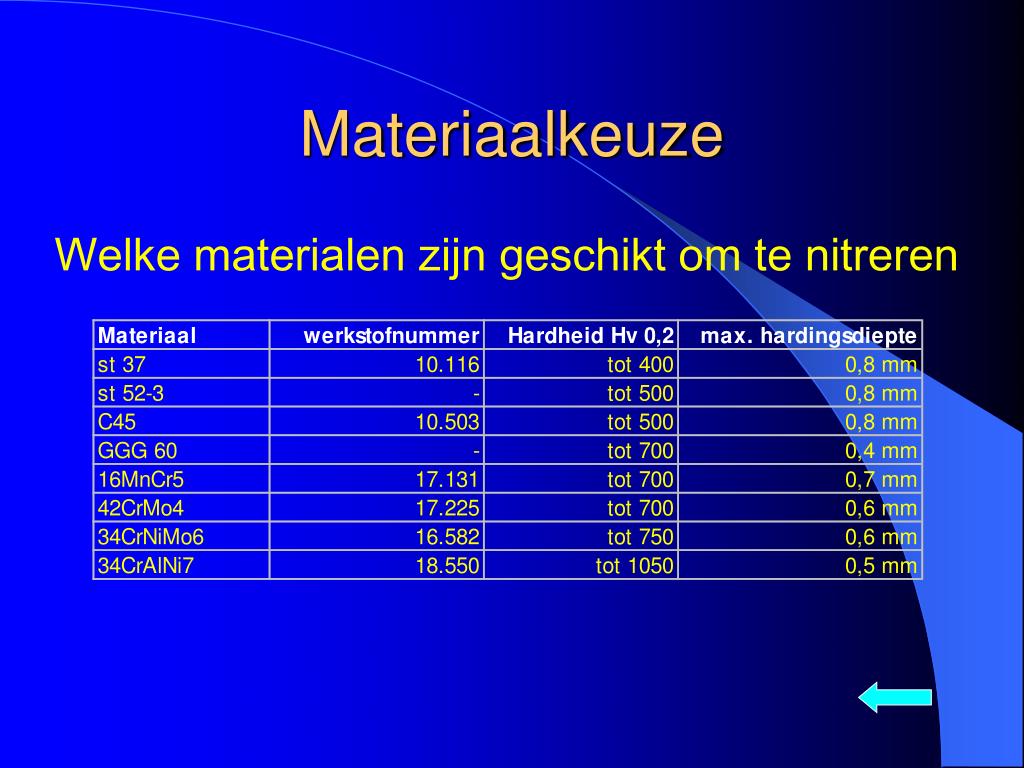 Materiaalkeuze

Welke materialen zijn geschikt om te nitreren

| Materiaal | werkstofnummer | Hardheid Hv 0,2 | max. hardingsdiepte |
|---|---|---|---|
| st 37 | 10.116 | tot 400 | 0,8 mm |
| st 52-3 | - | tot 500 | 0,8 mm |
| C45 | 10.503 | tot 500 | 0,8 mm |
| GGG 60 | - | tot 700 | 0,4 mm |
| 16MnCr5 | 17.131 | tot 700 | 0,7 mm |
| 42CrMo4 | 17.225 | tot 700 | 0,6 mm |
| 34CrNiMo6 | 16.582 | tot 750 | 0,6 mm |
| 34CrAlNi7 | 18.550 | tot 1050 | 0,5 mm |